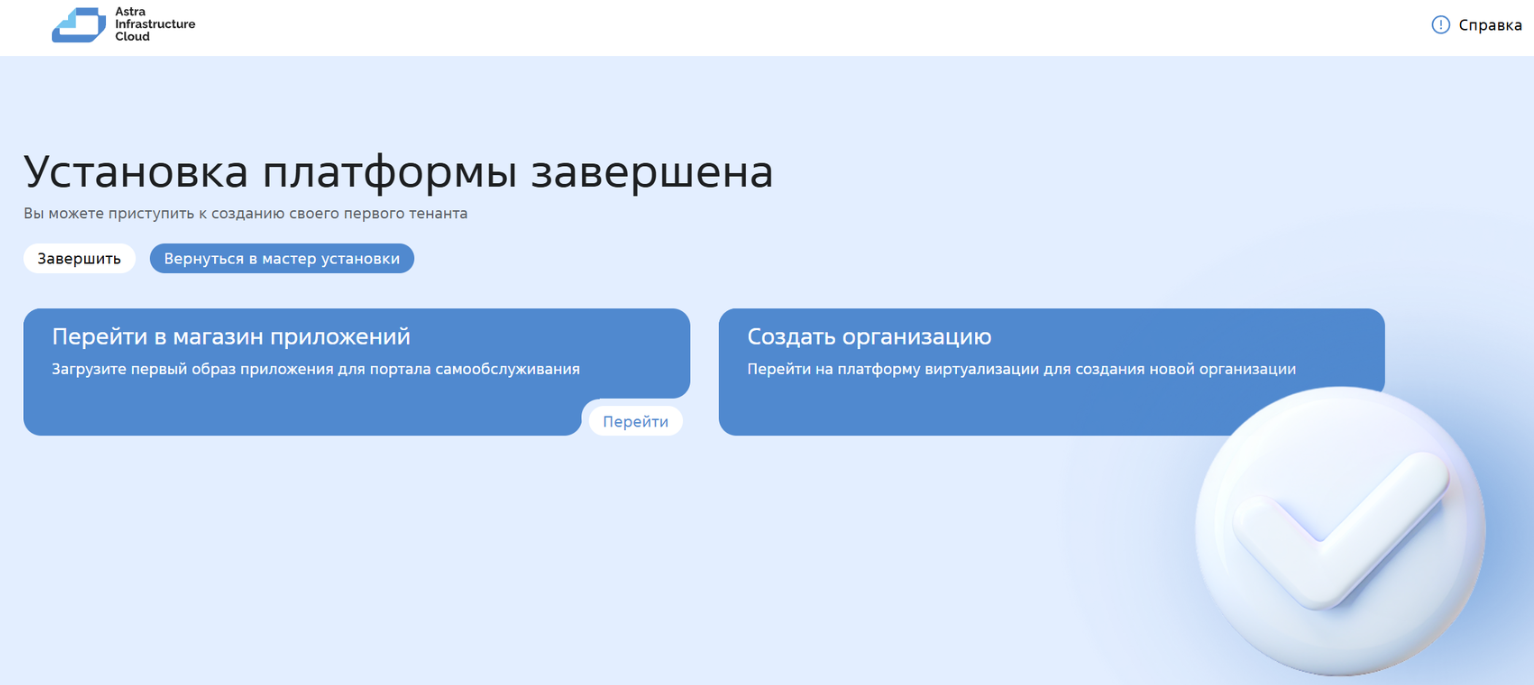 Astra Infrastructure Cloud

Справка

Установка платформы завершена

Вы можете приступить к созданию своего первого тенанта

Завершить

Вернуться в мастер установки

Перейти в магазин приложений

Загрузите первый образ приложения для портала самообслуживания

Перейти

Создать организацию

Перейти на платформу виртуализации для создания новой организации